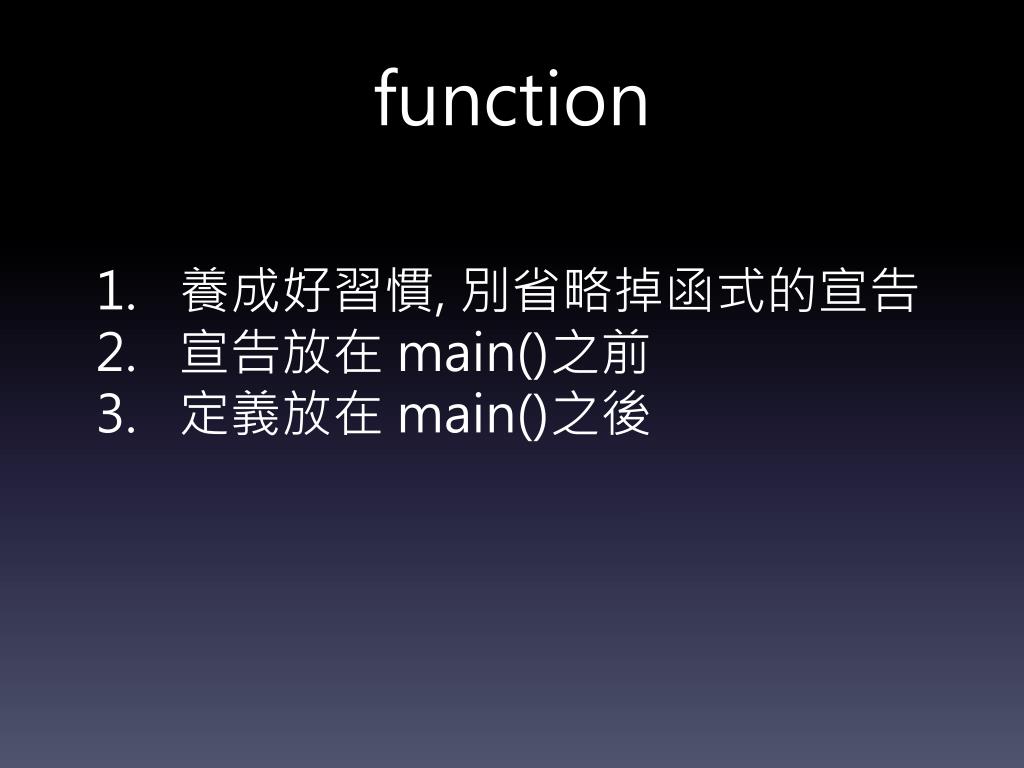 function

1. 養成好習慣, 別省略掉函式的宣告
2. 宣告放在 main()之前
3. 定義放在 main()之後